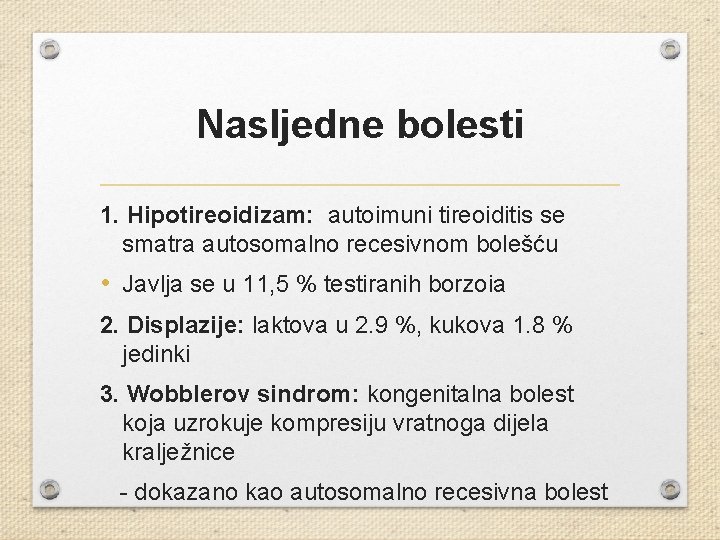 Nasljedne bolesti

1. Hipotireoidizam: autoimuni tireoiditis se smatra autosomalno recesivnom bolešću

• Javlja se u 11,5 % testiranih borzoia

2. Displazije: laktova u 2.9 %, kukova 1.8 % jedinki

3. Wobblerov sindrom: kongenitalna bolest koja uzrokuje kompresiju vratnoga dijela kralježnice

- dokazano kao autosomalno recesivna bolest